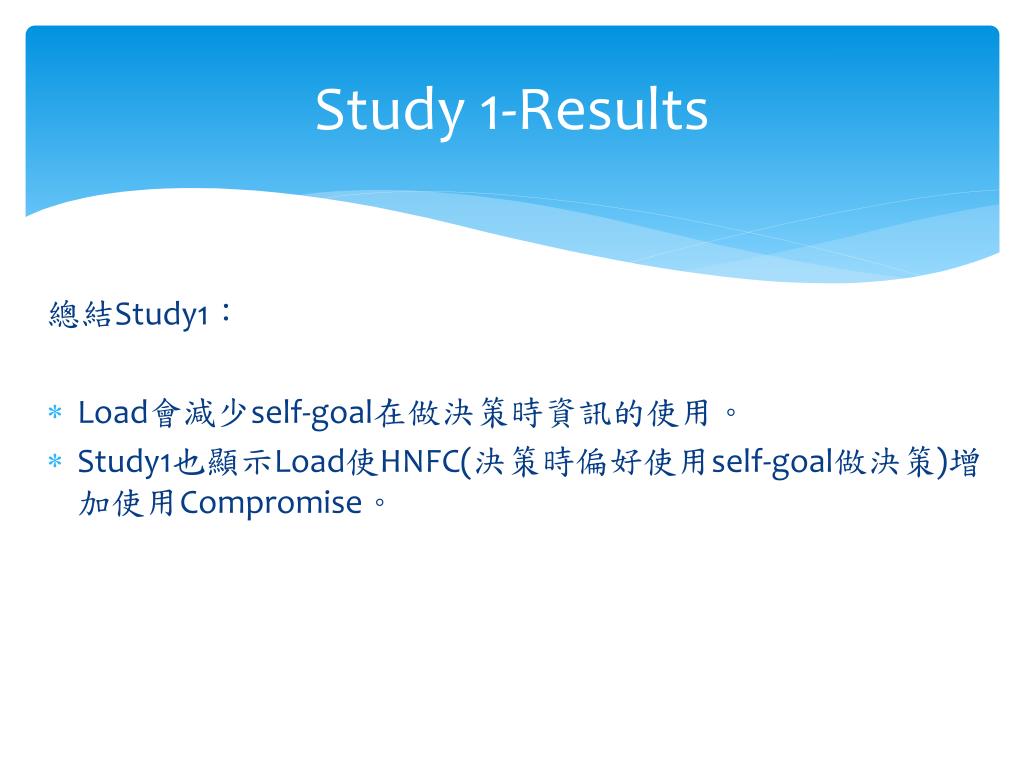 Study 1-Results

總結Study1：

∗ Load會減少self-goal在做決策時資訊的使用。
∗ Study1也顯示Load使HNFC(決策時偏好使用self-goal做決策)增加使用Compromise。